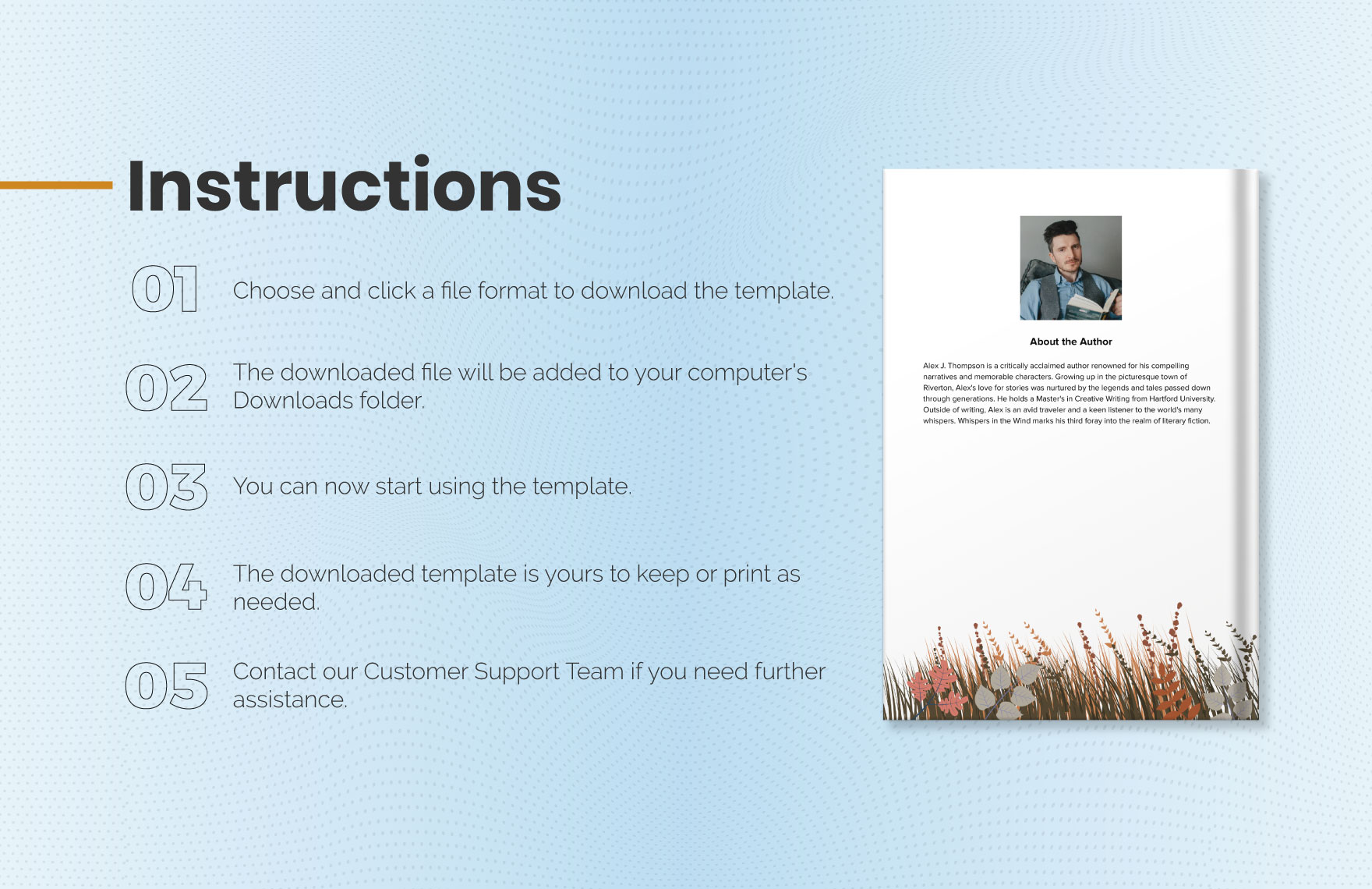 Instructions

01 Choose and click a file format to download the template.

02 The downloaded file will be added to your computer's Downloads folder.

03 You can now start using the template.

04 The downloaded template is yours to keep or print as needed.

05 Contact our Customer Support Team if you need further assistance.

About the Author

Alex J. Thompson is a critically acclaimed author renowned for his compelling narratives and memorable characters. Growing up in the picturesque town of Riverton, Alex's love for stories was nurtured by the legends and tales passed down through generations. He holds a Master's in Creative Writing from Hartford University. Outside of writing, Alex is an avid traveler and a keen listener to the world's many whispers. Whispers in the Wind marks his third foray into the realm of literary fiction.